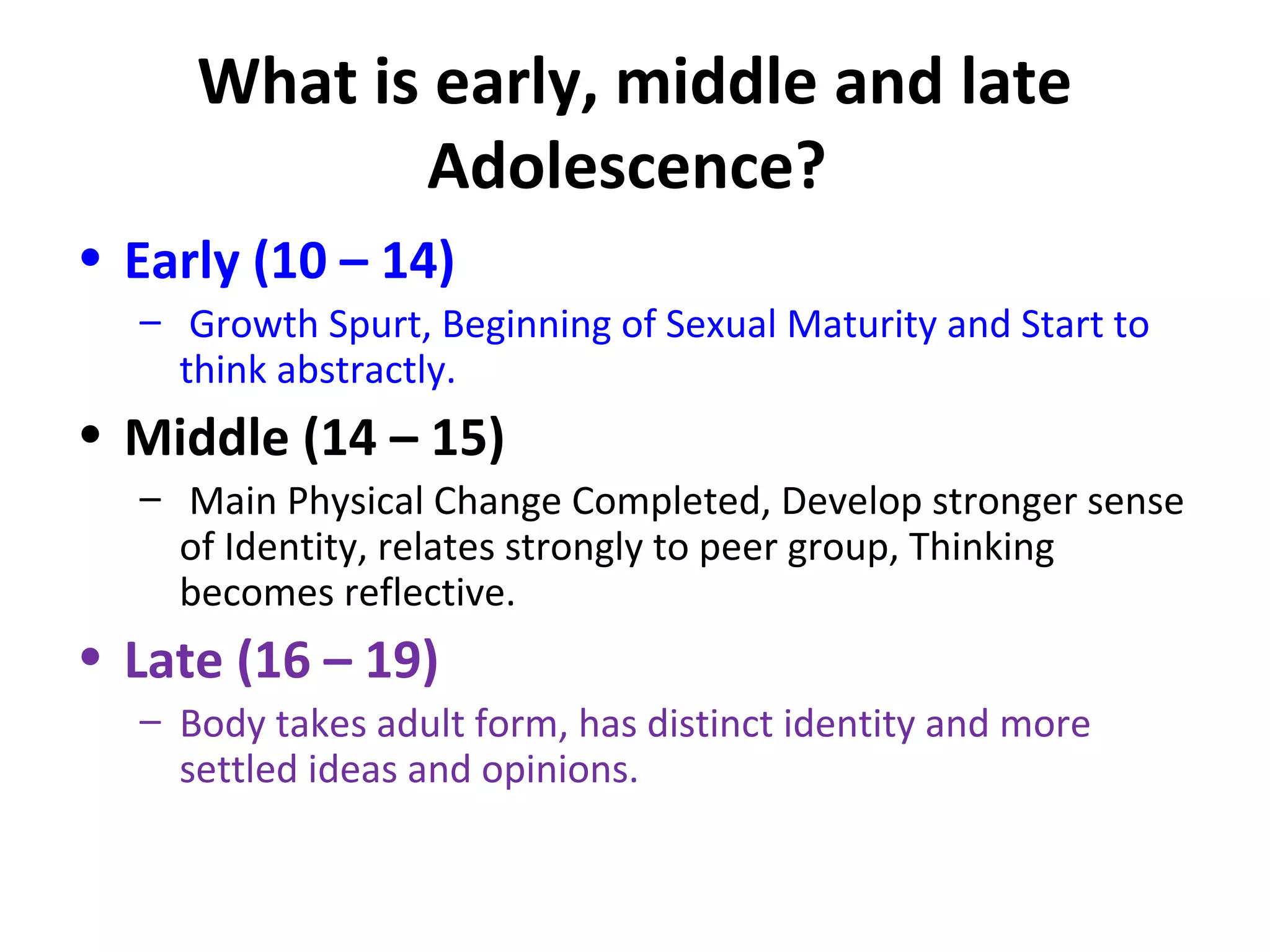 What is early, middle and late Adolescence?

• Early (10 – 14)
– Growth Spurt, Beginning of Sexual Maturity and Start to think abstractly.

• Middle (14 – 15)
– Main Physical Change Completed, Develop stronger sense of Identity, relates strongly to peer group, Thinking becomes reflective.

• Late (16 – 19)
– Body takes adult form, has distinct identity and more settled ideas and opinions.